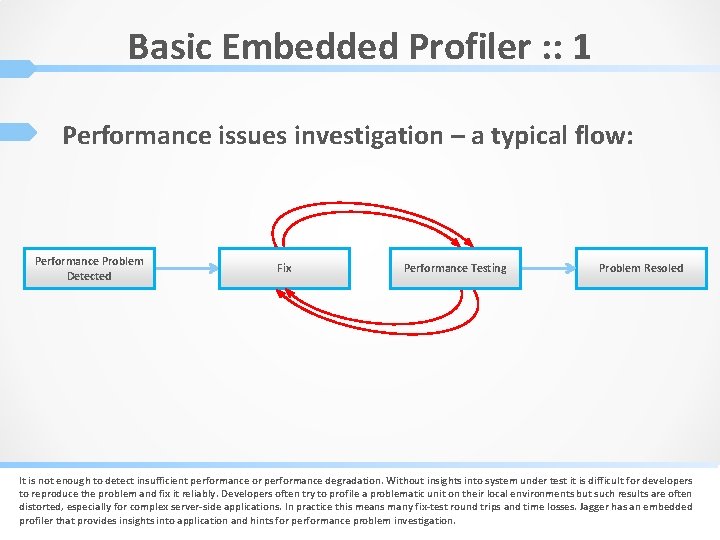 Basic Embedded Profiler :: 1

Performance issues investigation – a typical flow:

Performance Problem Detected

Fix

Performance Testing

Problem Resoled

It is not enough to detect insufficient performance or performance degradation. Without insights into system under test it is difficult for developers to reproduce the problem and fix it reliably. Developers often try to profile a problematic unit on their local environments but such results are often distorted, especially for complex server-side applications. In practice this means many fix-test round trips and time losses. Jagger has an embedded profiler that provides insights into application and hints for performance problem investigation.